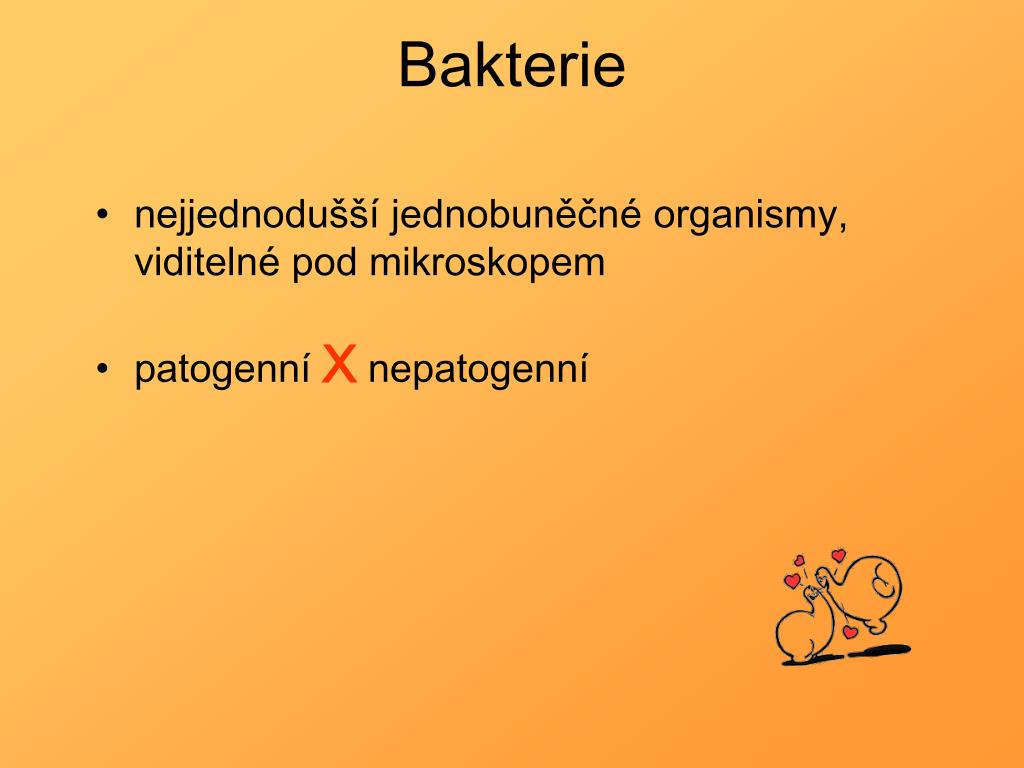 Bakterie

• nejjednodušší jednobuněčné organismy, viditelné pod mikroskopem

• patogenní X nepatogenní